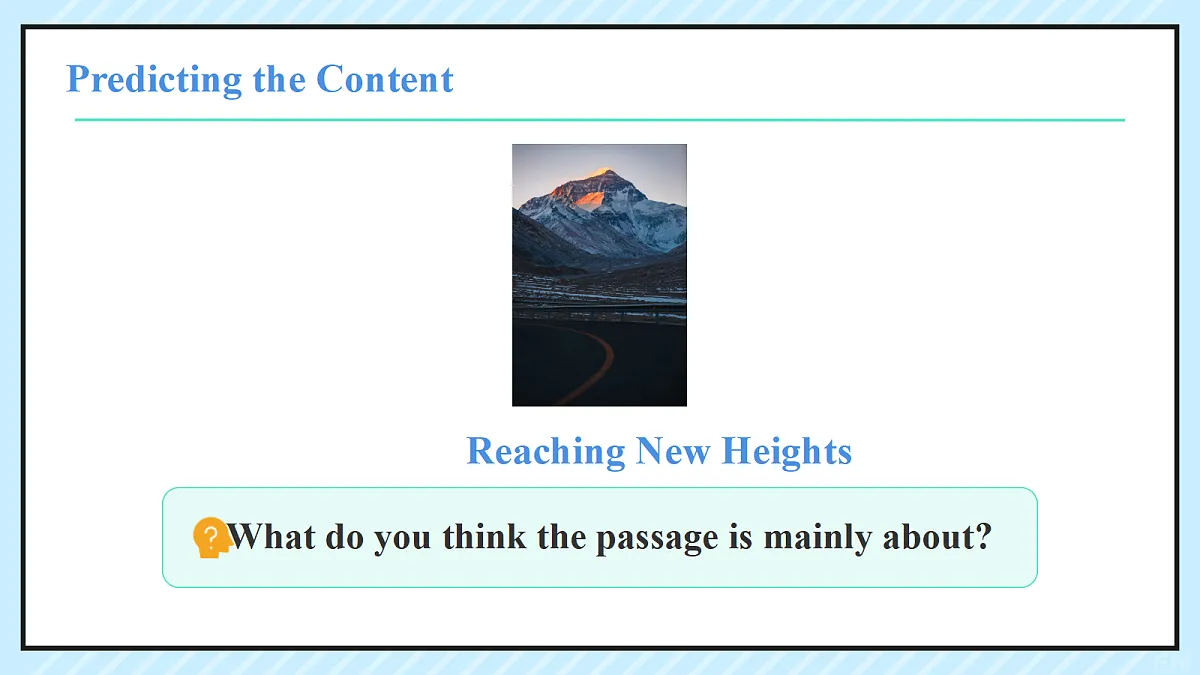 Predicting the Content

Reaching New Heights

What do you think the passage is mainly about?